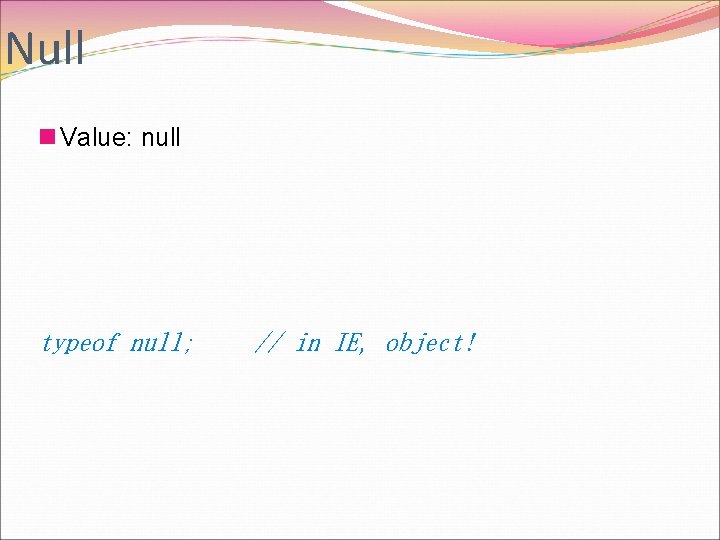 Null

Value: null

typeof null; // in IE, object!